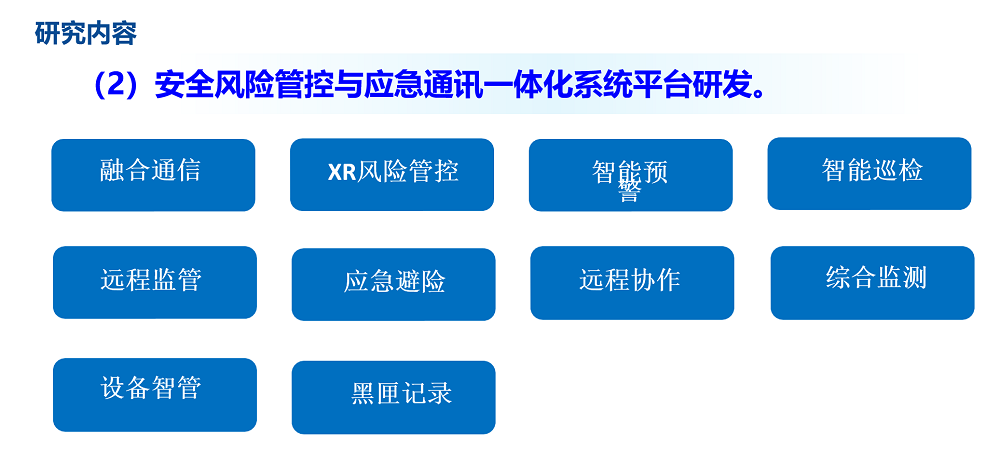 研究内容

（2）安全风险管控与应急通讯一体化系统平台研发。

融合通信

XR风险管控

智能预警

智能巡检

远程监管

应急避险

远程协作

综合监测

设备智管

黑匣记录